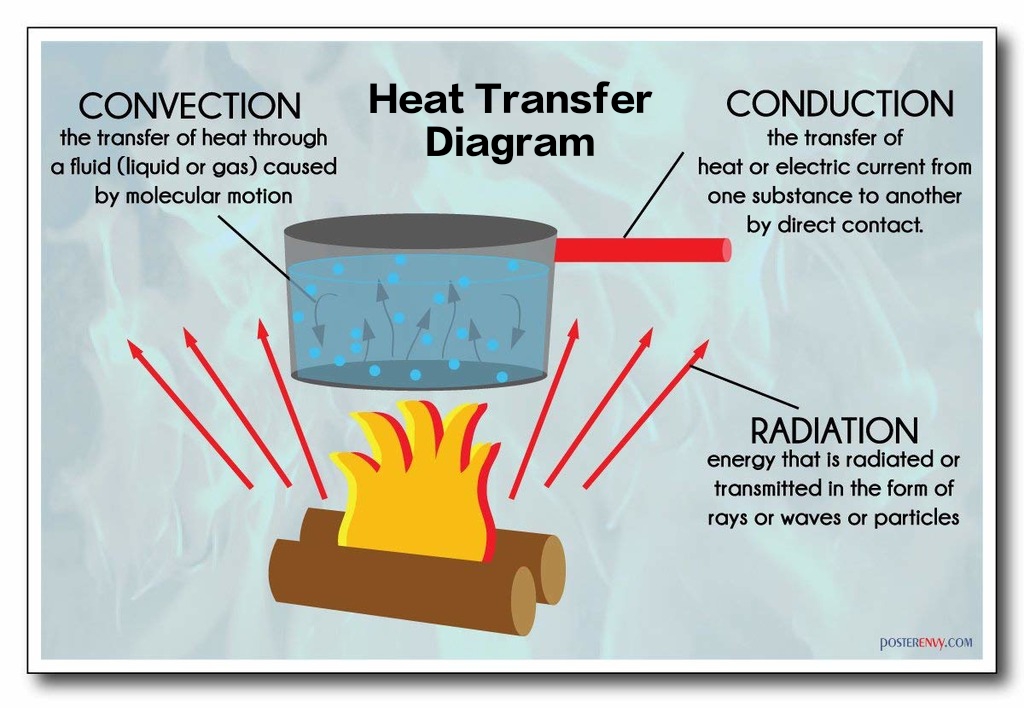 Heat Transfer Diagram

CONVECTION
the transfer of heat through a fluid (liquid or gas) caused by molecular motion

CONDUCTION
the transfer of heat or electric current from one substance to another by direct contact.

RADIATION
energy that is radiated or transmitted in the form of rays or waves or particles

POSTERENVY.COM